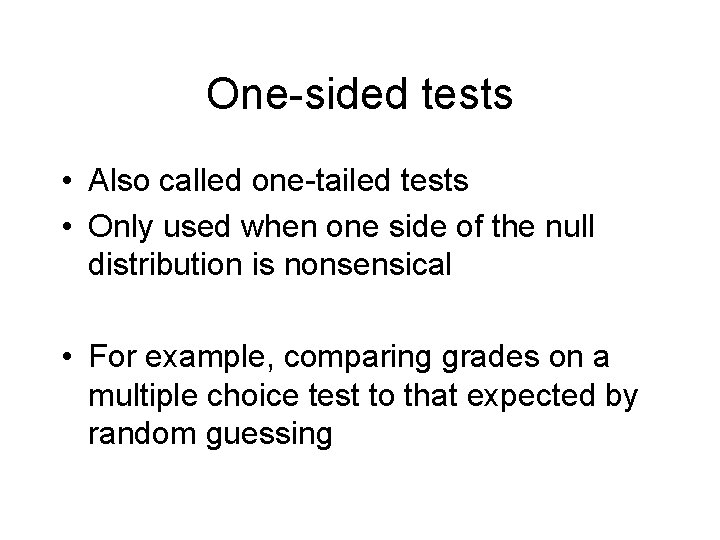 One-sided tests

• Also called one-tailed tests
• Only used when one side of the null distribution is nonsensical

• For example, comparing grades on a multiple choice test to that expected by random guessing